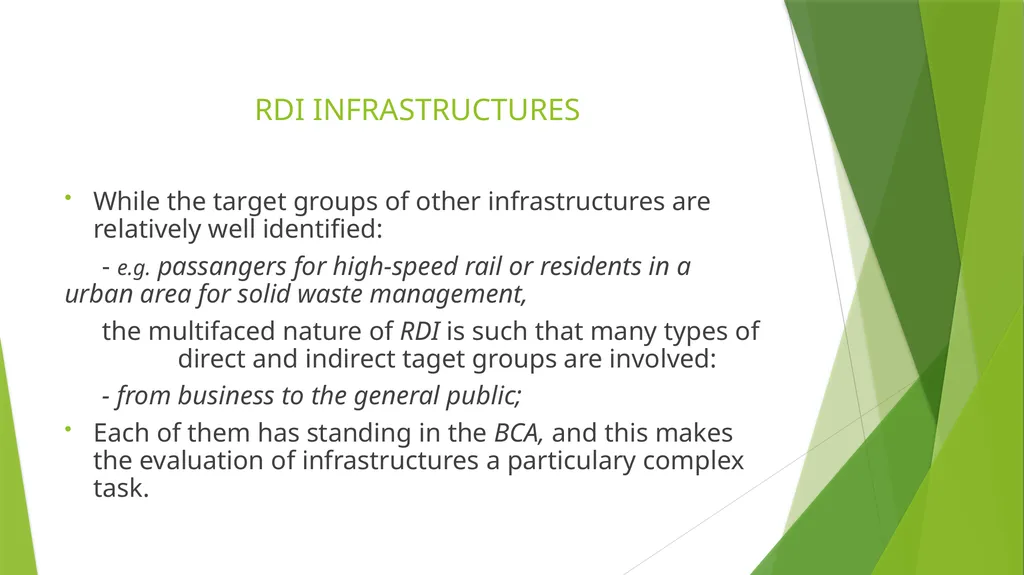 RDI INFRASTRUCTURES

• While the target groups of other infrastructures are relatively well identified:

- e.g. passangers for high-speed rail or residents in a urban area for solid waste management,

the multifaced nature of RDI is such that many types of direct and indirect taget groups are involved:

- from business to the general public;

• Each of them has standing in the BCA, and this makes the evaluation of infrastructures a particulary complex task.